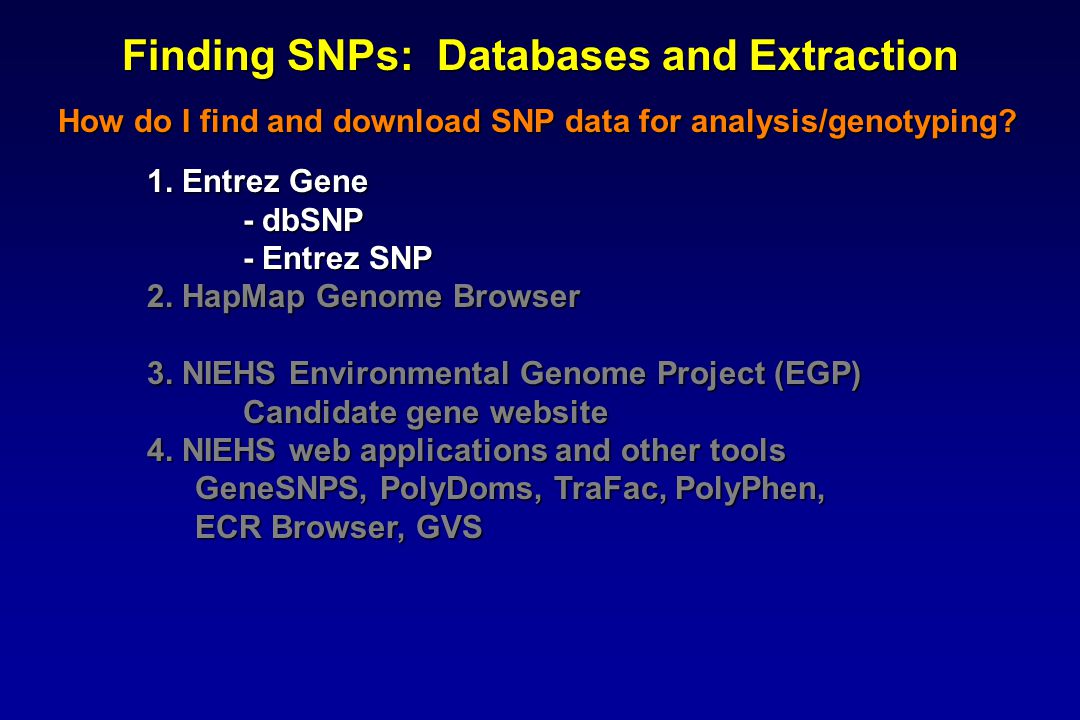 Finding SNPs: Databases and Extraction

How do I find and download SNP data for analysis/genotyping?

1. Entrez Gene
- dbSNP
- Entrez SNP
2. HapMap Genome Browser

3. NIEHS Environmental Genome Project (EGP)
Candidate gene website
4. NIEHS web applications and other tools
GeneSNPS, PolyDoms, TraFac, PolyPhen, ECR Browser, GVS